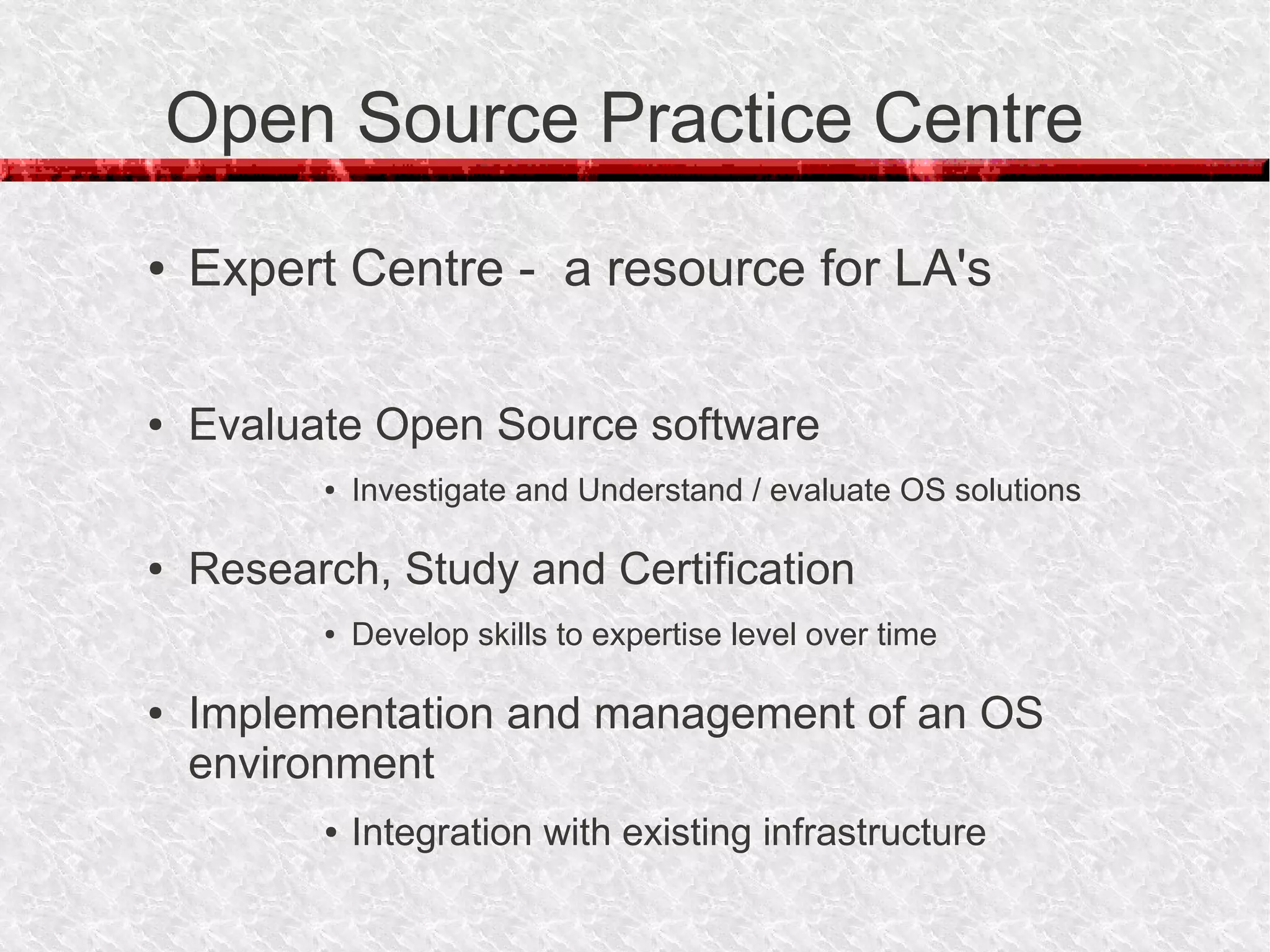 Open Source Practice Centre

• Expert Centre -  a resource for LA's

• Evaluate Open Source software

• Investigate and Understand / evaluate OS solutions

• Research, Study and Certification

• Develop skills to expertise level over time

• Implementation and management of an OS environment

• Integration with existing infrastructure